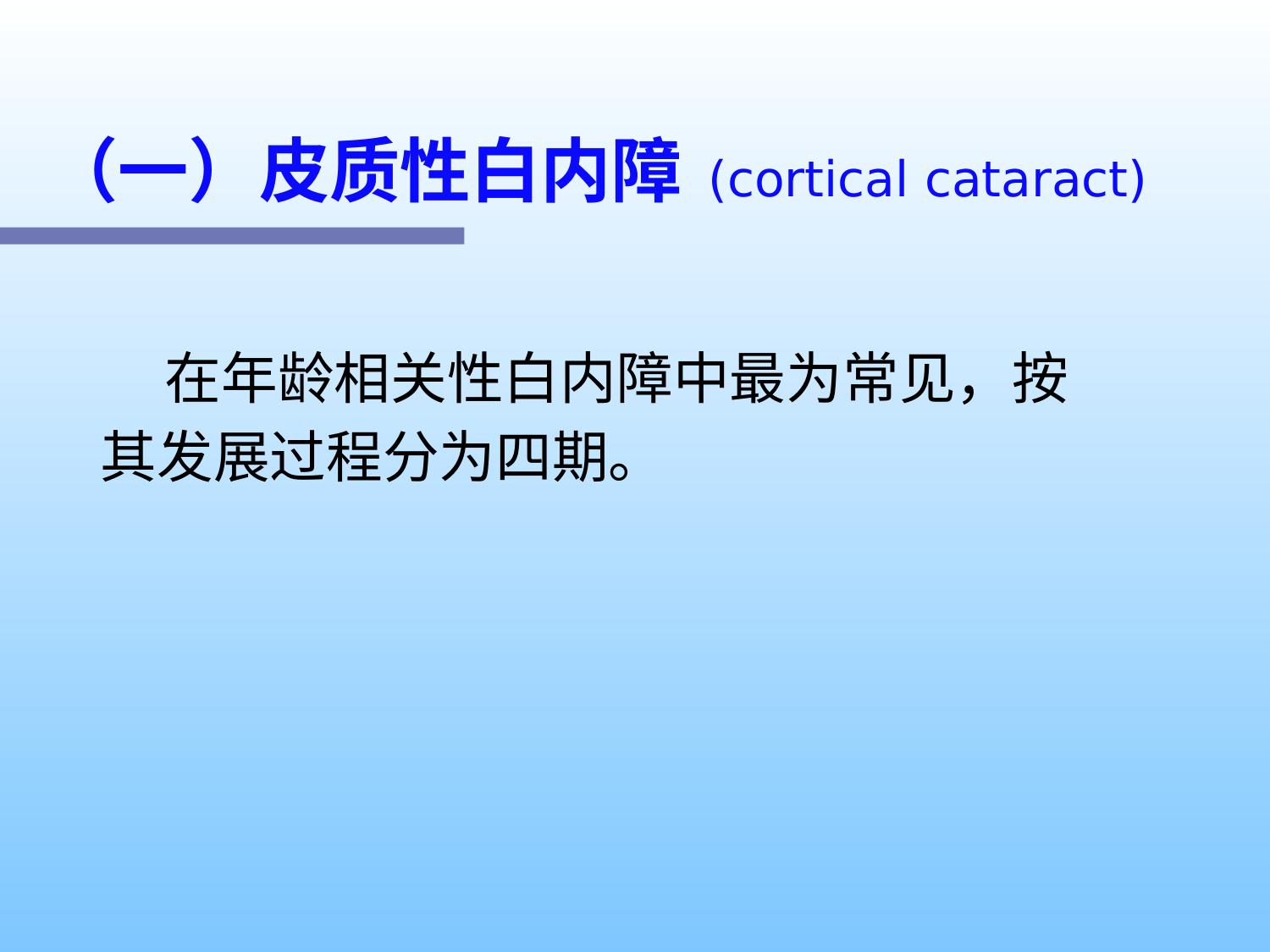 （一）皮质性白内障 (cortical cataract)

在年龄相关性白内障中最为常见，按其发展过程分为四期。